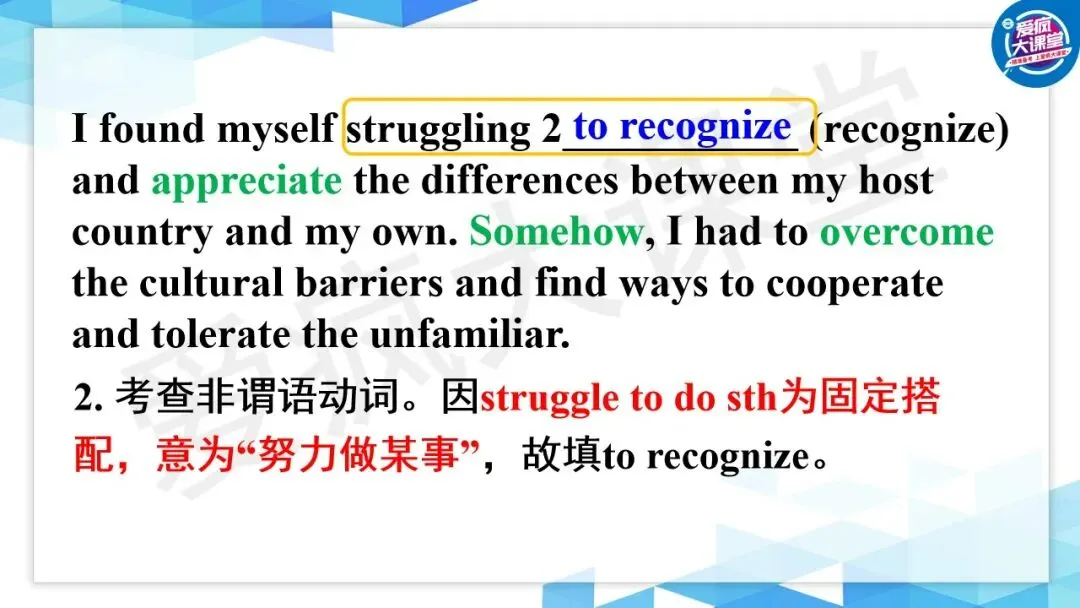 爱疯大课堂

I found myself struggling 2 to recognize (recognize) and appreciate the differences between my host country and my own. Somehow, I had to overcome the cultural barriers and find ways to cooperate and tolerate the unfamiliar.

2. 考查非谓语动词。因struggle to do sth为固定搭配，意为“努力做某事”，故填to recognize。